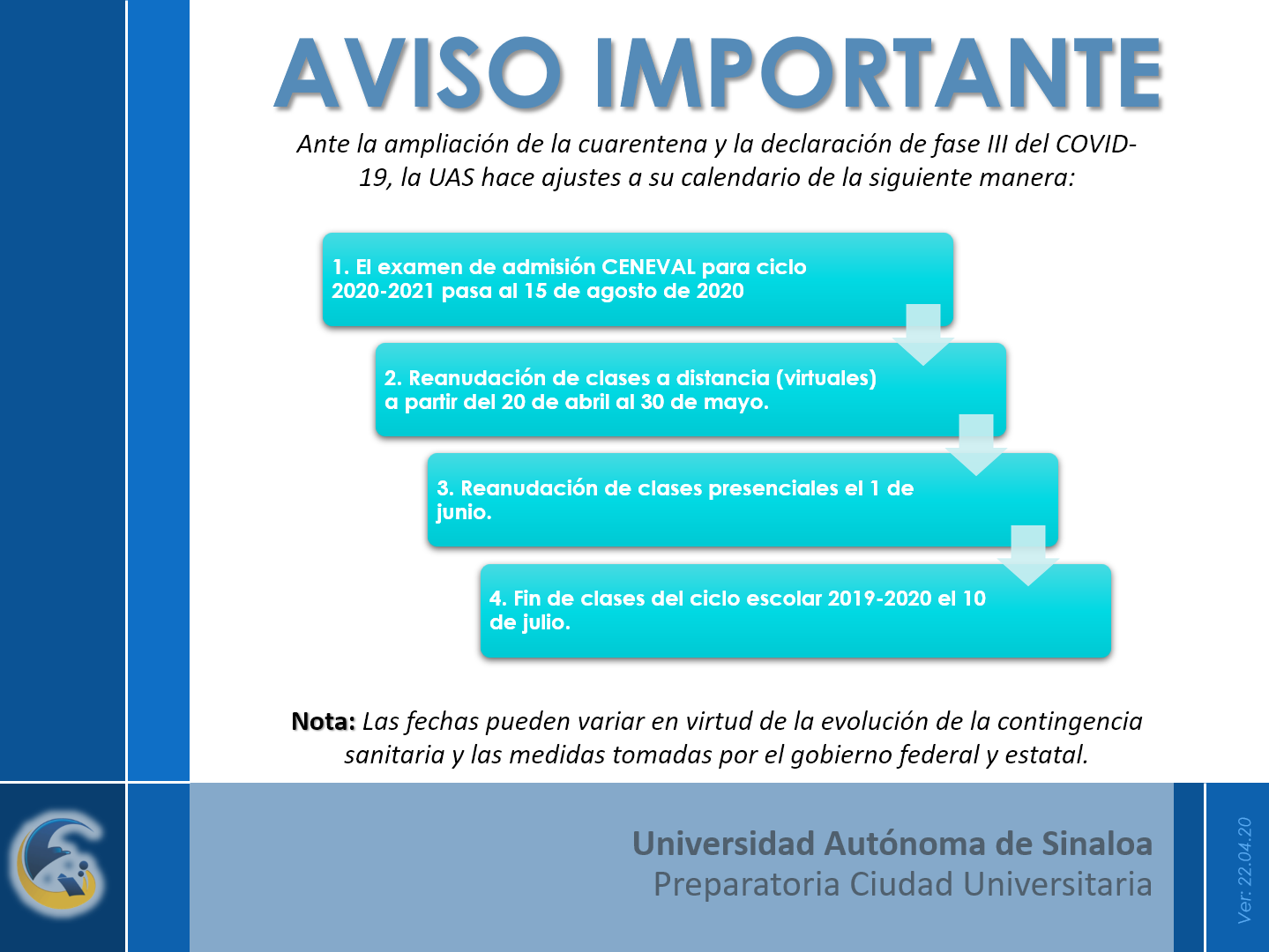 AVISO IMPORTANTE

Ante la ampliación de la cuarentena y la declaración de fase III del COVID-19, la UAS hace ajustes a su calendario de la siguiente manera:

1. El examen de admisión CENEVAL para ciclo 2020-2021 pasa al 15 de agosto de 2020

2. Reanudación de clases a distancia (virtuales) a partir del 20 de abril al 30 de mayo.

3. Reanudación de clases presenciales el 1 de junio.

4. Fin de clases del ciclo escolar 2019-2020 el 10 de julio.

Nota: Las fechas pueden variar en virtud de la evolución de la contingencia sanitaria y las medidas tomadas por el gobierno federal y estatal.

Universidad Autónoma de Sinaloa
Preparatoria Ciudad Universitaria

Ver: 22.04.20